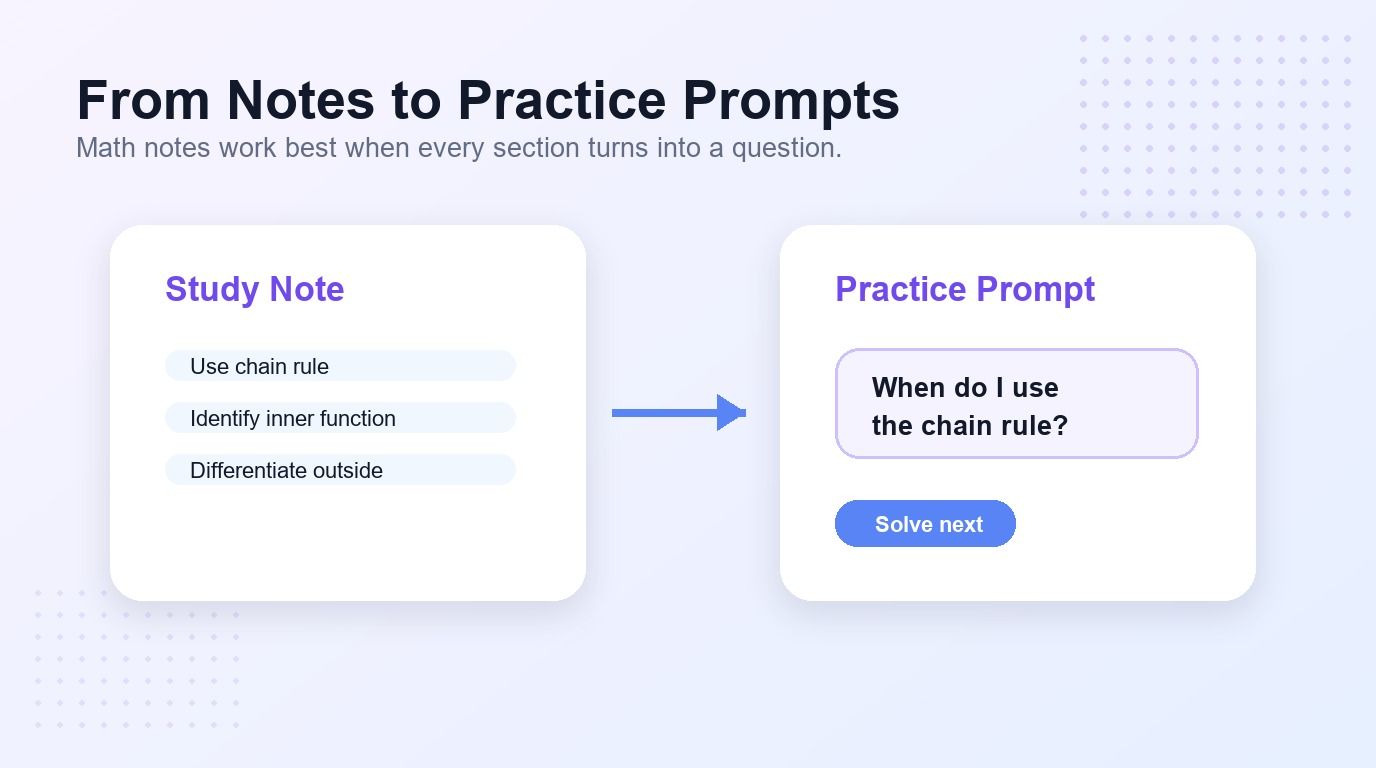 From Notes to Practice Prompts

Math notes work best when every section turns into a question.

Study Note

Use chain rule

Identify inner function

Differentiate outside

Practice Prompt

When do I use the chain rule?

Solve next